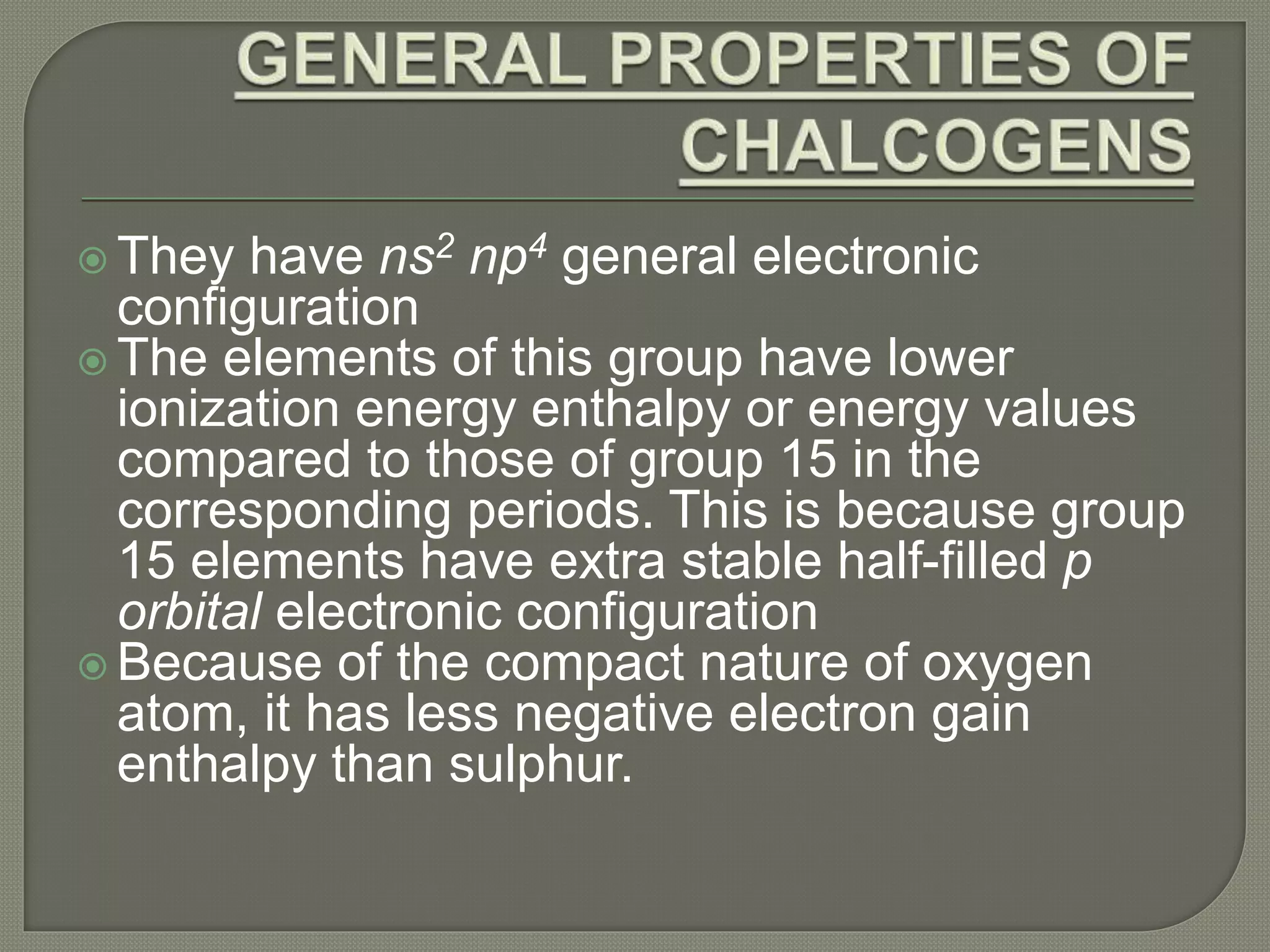 GENERAL PROPERTIES OF CHALCOGENS

They have $ns^2$ $np^4$ general electronic configuration

The elements of this group have lower ionization energy enthalpy or energy values compared to those of group 15 in the corresponding periods. This is because group 15 elements have extra stable half-filled p orbital electronic configuration

Because of the compact nature of oxygen atom, it has less negative electron gain enthalpy than sulphur.